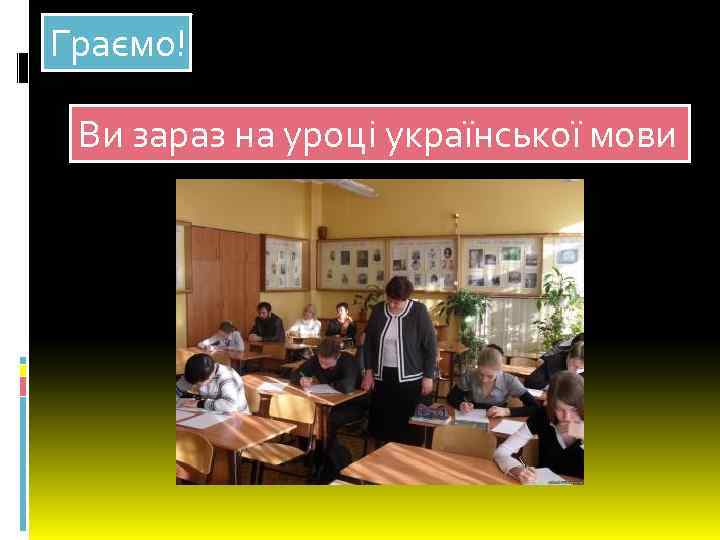 Граємо!

Ви зараз на уроці української мови